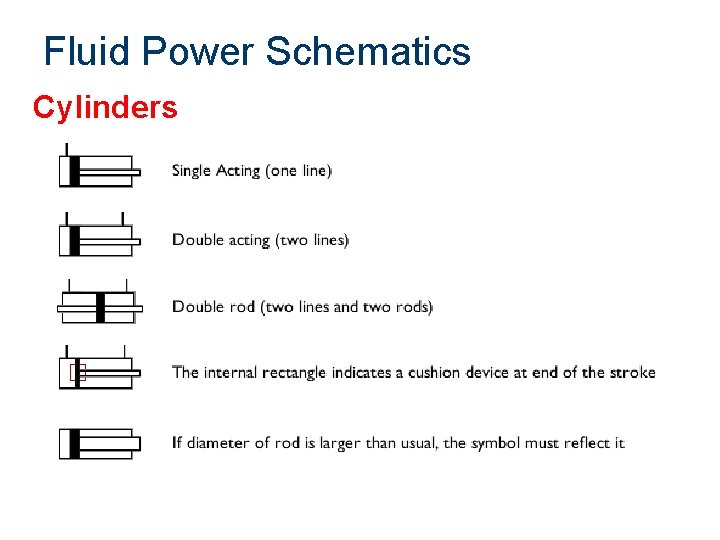 Fluid Power Schematics

Cylinders

Single Acting (one line)

Double acting (two lines)

Double rod (two lines and two rods)

The internal rectangle indicates a cushion device at end of the stroke

If diameter of rod is larger than usual, the symbol must reflect it